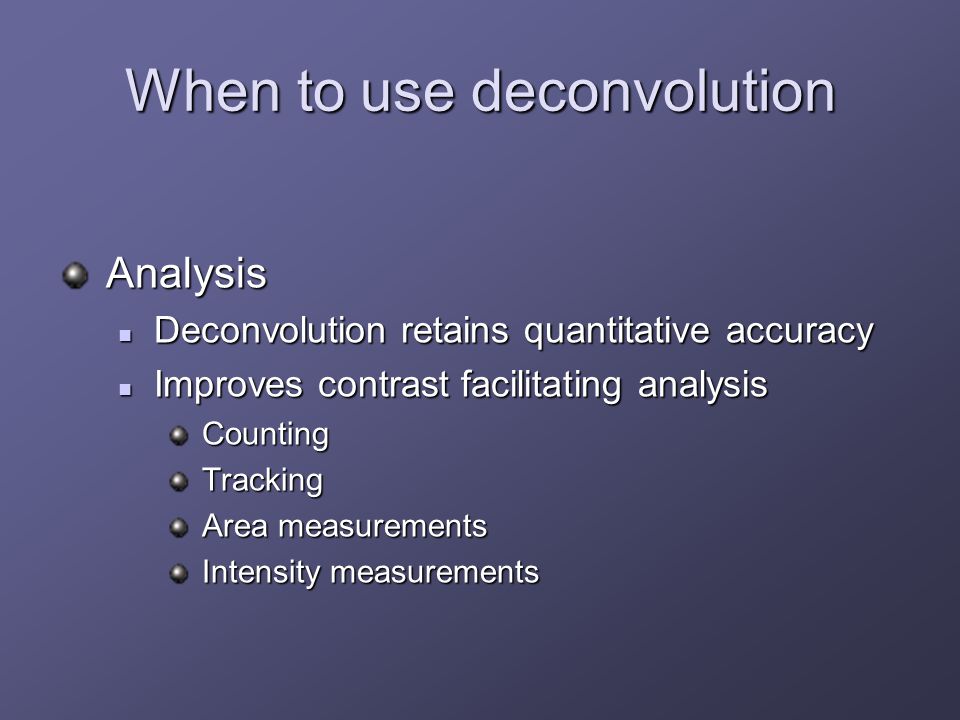 When to use deconvolution

Analysis
Deconvolution retains quantitative accuracy
Improves contrast facilitating analysis
Counting
Tracking
Area measurements
Intensity measurements